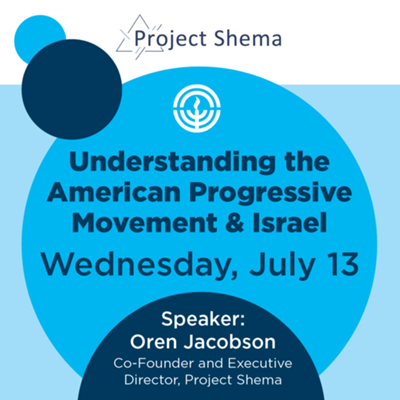 Project Shema

Understanding the American Progressive Movement & Israel

Wednesday, July 13

Speaker:
Oren Jacobson
Co-Founder and Executive Director, Project Shema